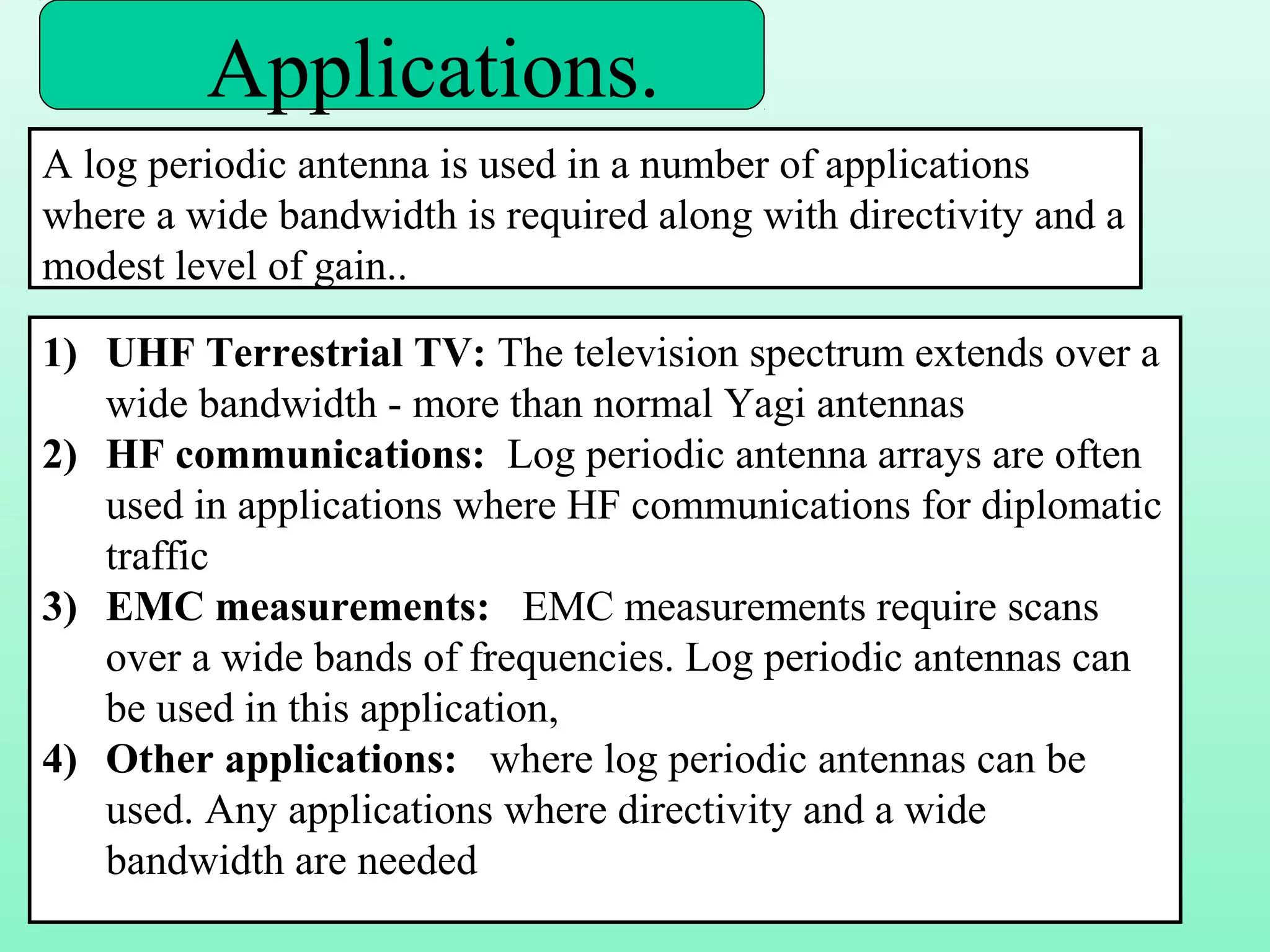 Applications.

A log periodic antenna is used in a number of applications where a wide bandwidth is required along with directivity and a modest level of gain..

1) UHF Terrestrial TV: The television spectrum extends over a wide bandwidth - more than normal Yagi antennas
2) HF communications: Log periodic antenna arrays are often used in applications where HF communications for diplomatic traffic
3) EMC measurements: EMC measurements require scans over a wide bands of frequencies. Log periodic antennas can be used in this application,
4) Other applications: where log periodic antennas can be used. Any applications where directivity and a wide bandwidth are needed